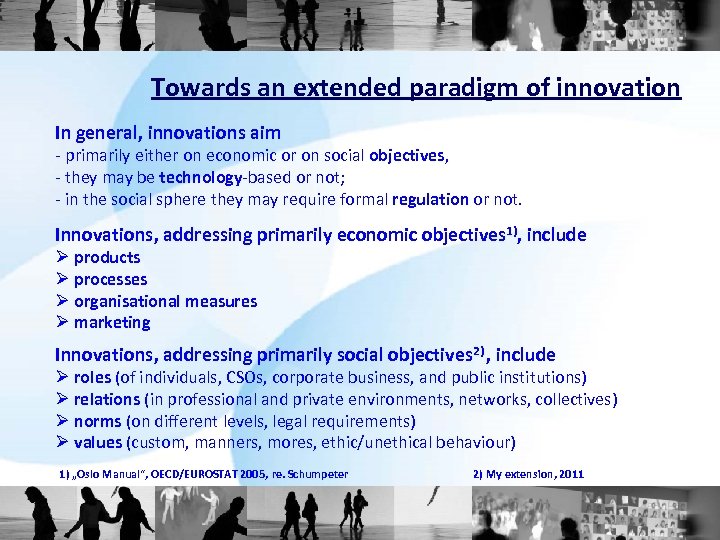 Towards an extended paradigm of innovation

In general, innovations aim
- primarily either on economic or on social objectives,
- they may be technology-based or not;
- in the social sphere they may require formal regulation or not.

Innovations, addressing primarily economic objectives$^{1)}$, include
➢ products
➢ processes
➢ organisational measures
➢ marketing

Innovations, addressing primarily social objectives$^{2)}$, include
➢ roles (of individuals, CSOs, corporate business, and public institutions)
➢ relations (in professional and private environments, networks, collectives)
➢ norms (on different levels, legal requirements)
➢ values (custom, manners, mores, ethic/unethical behaviour)

1) „Oslo Manual", OECD/EUROSTAT 2005, re. Schumpeter

2) My extension, 2011